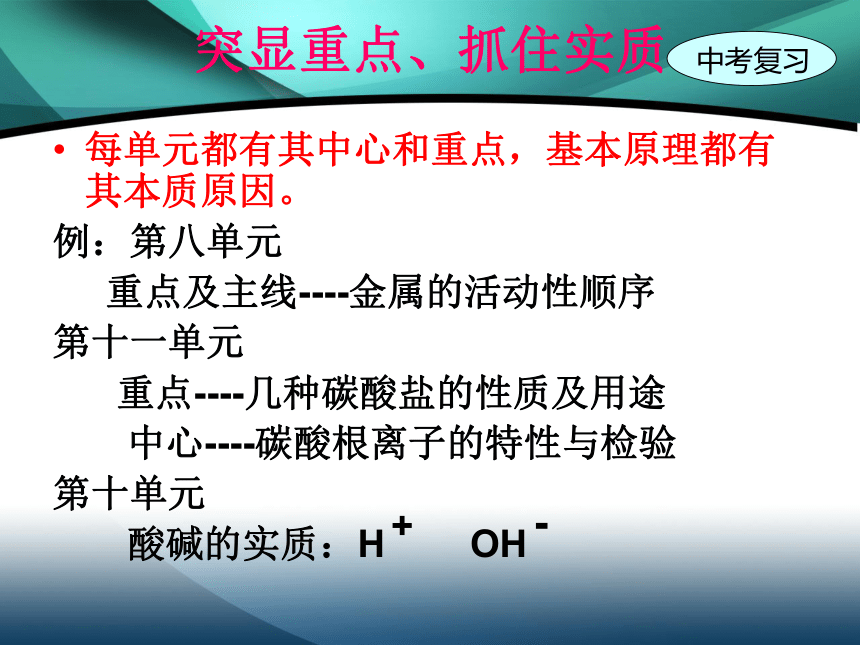 突显重点、抓住实质

中考复习

• 每单元都有其中心和重点，基本原理都有其本质原因。

例：第八单元

重点及主线----金属的活动性顺序

第十一单元

重点----几种碳酸盐的性质及用途

中心----碳酸根离子的特性与检验

第十单元

酸碱的实质：$H^+$ $OH^-$